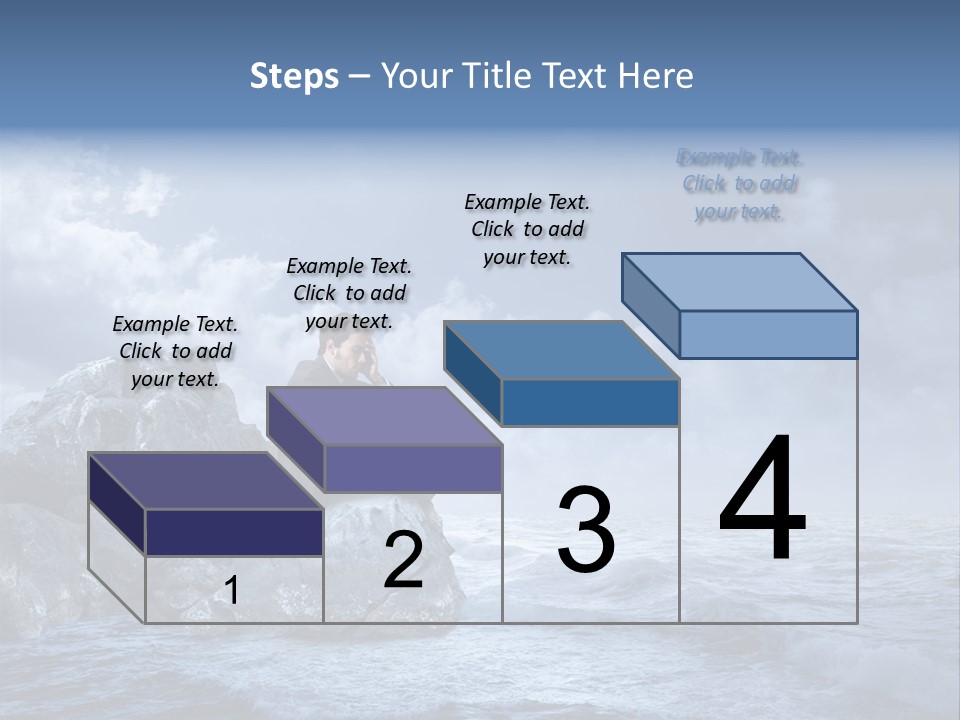 Steps – Your Title Text Here

Example Text. Click to add your text.

Example Text. Click to add your text.

Example Text. Click to add your text.

Example Text. Click to add your text.

1

2

3

4